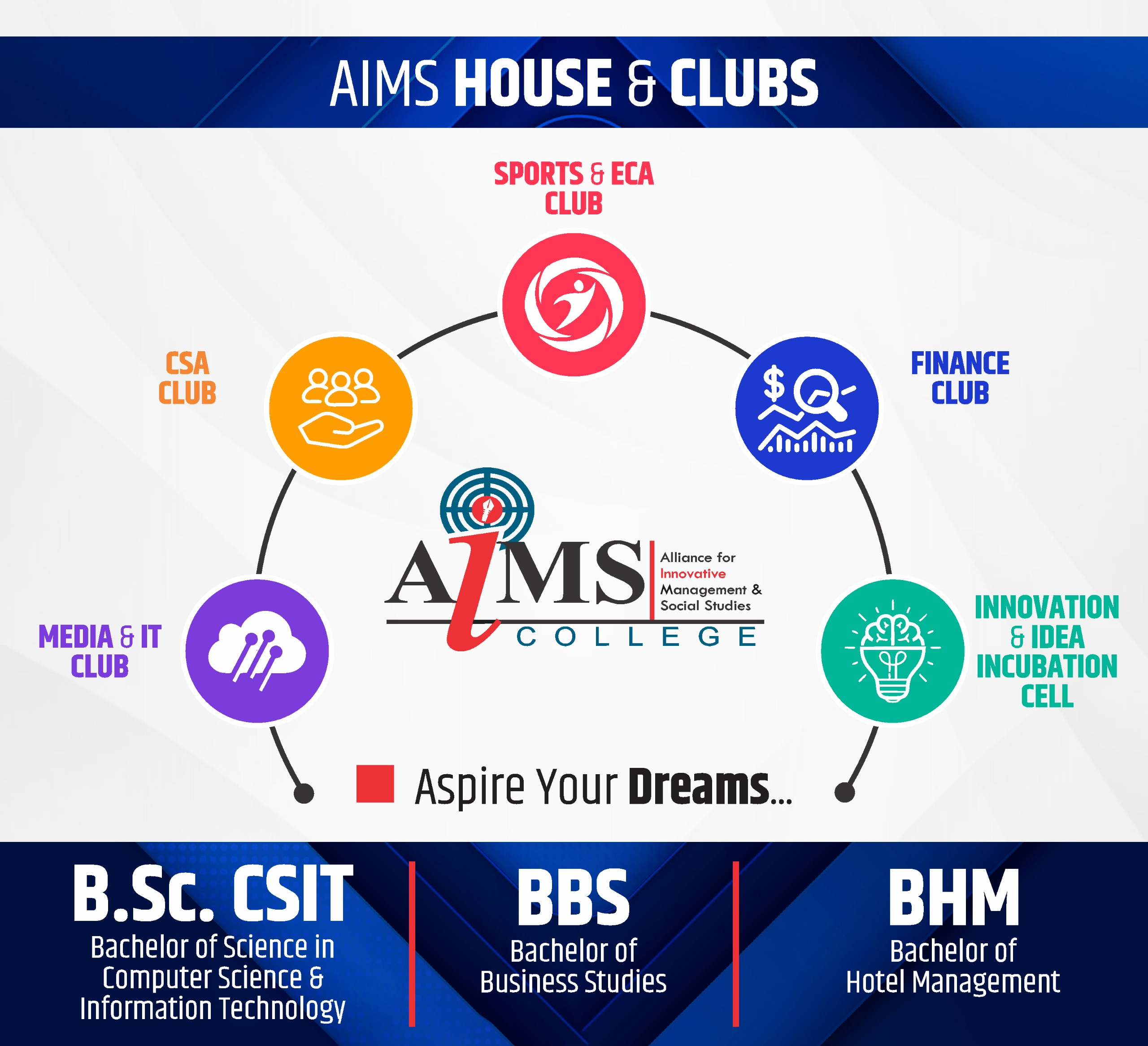 AIMS HOUSE & CLUBS

SPORTS & ECA CLUB

CSA CLUB

FINANCE CLUB

MEDIA & IT CLUB

INNOVATION & IDEA INCUBATION CELL

AiMS Alliance for Innovative Management & Social Studies
COLLEGE

Aspire Your Dreams...

B.Sc. CSIT
Bachelor of Science in Computer Science & Information Technology

BBS
Bachelor of Business Studies

BHM
Bachelor of Hotel Management